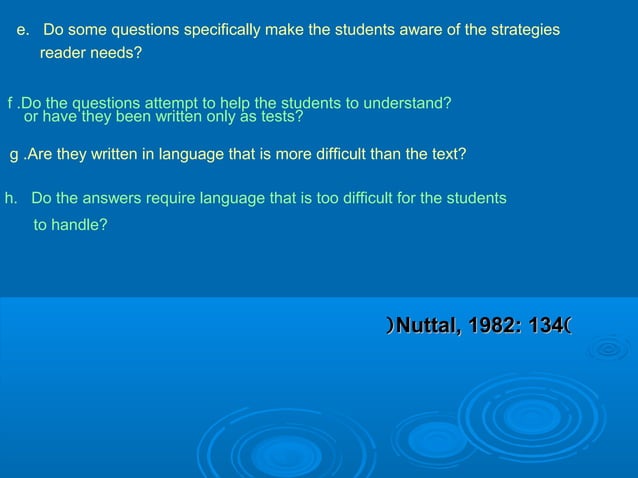 e. Do some questions specifically make the students aware of the strategies reader needs?

f .Do the questions attempt to help the students to understand? or have they been written only as tests?

g .Are they written in language that is more difficult than the text?

h. Do the answers require language that is too difficult for the students to handle?

)Nuttal, 1982: 134(